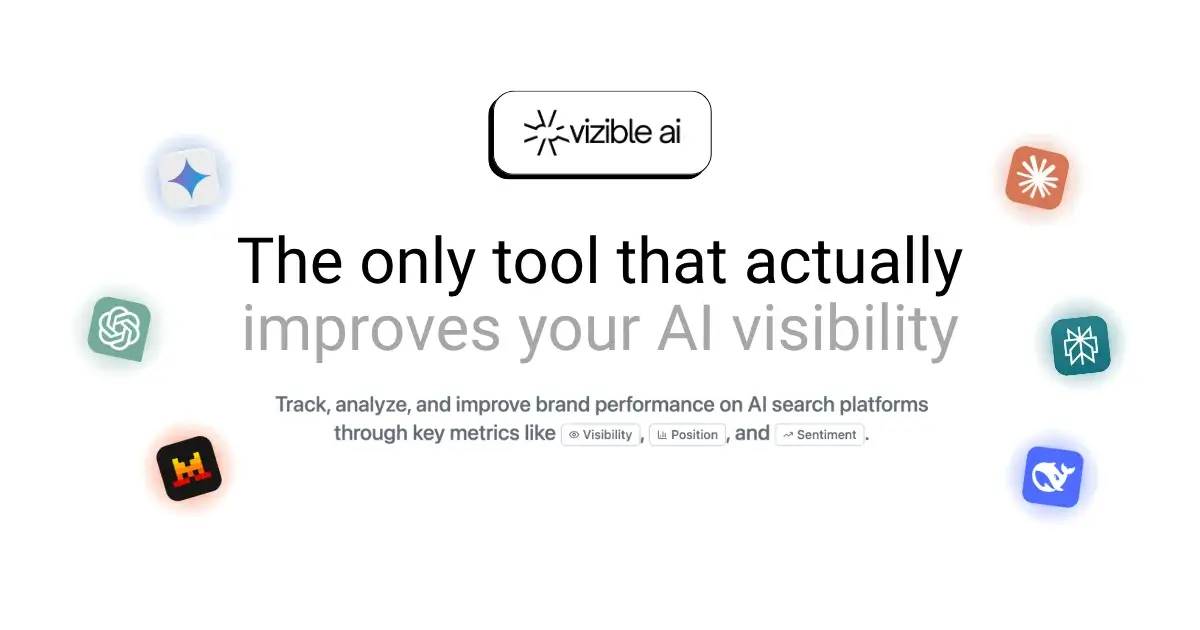 vizible ai

The only tool that actually improves your AI visibility

Track, analyze, and improve brand performance on AI search platforms through key metrics like Visibility, Position, and Sentiment.